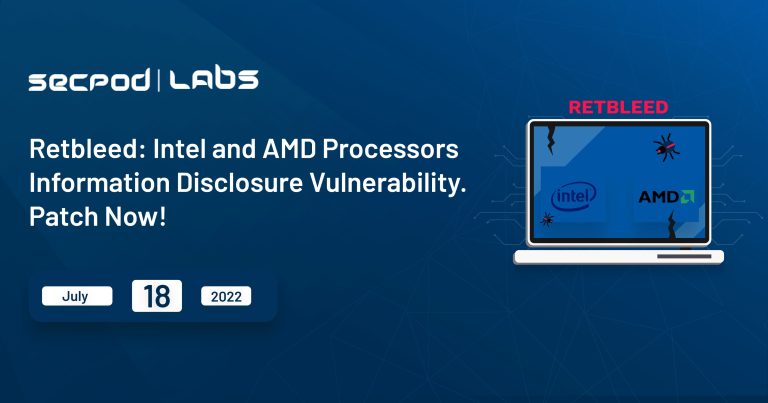 secpod | LABS

Retbleed: Intel and AMD Processors Information Disclosure Vulnerability. Patch Now!

July 18 2022

RETBLEED

intel

AMD